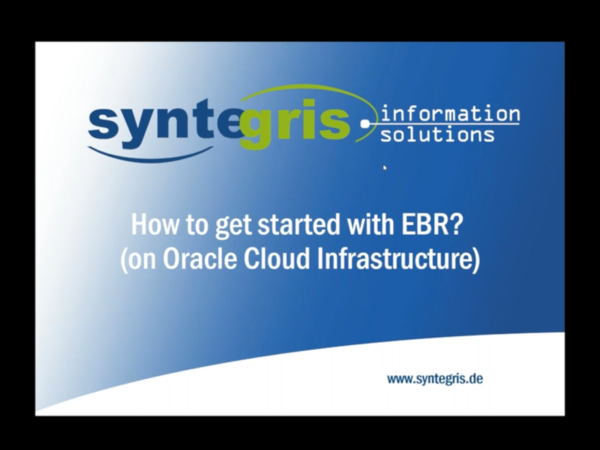 syntegris information solutions

How to get started with EBR?
(on Oracle Cloud Infrastructure)

www.syntegris.de